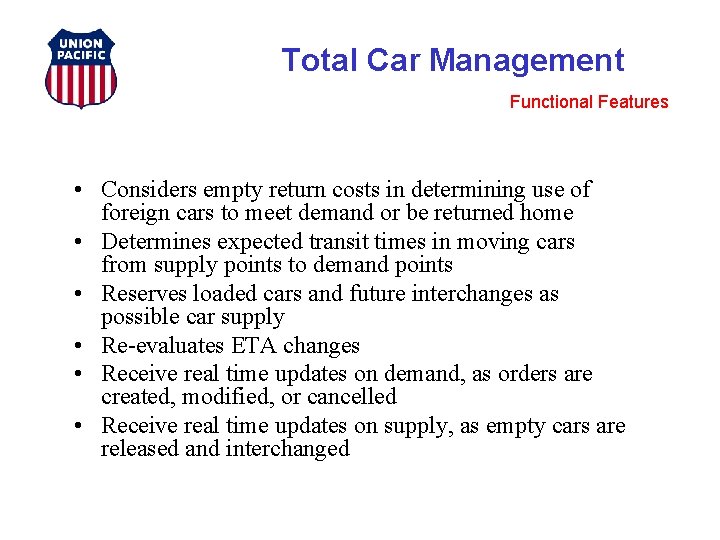 UNION PACIFIC

Total Car Management

Functional Features

• Considers empty return costs in determining use of foreign cars to meet demand or be returned home
• Determines expected transit times in moving cars from supply points to demand points
• Reserves loaded cars and future interchanges as possible car supply
• Re-evaluates ETA changes
• Receive real time updates on demand, as orders are created, modified, or cancelled
• Receive real time updates on supply, as empty cars are released and interchanged